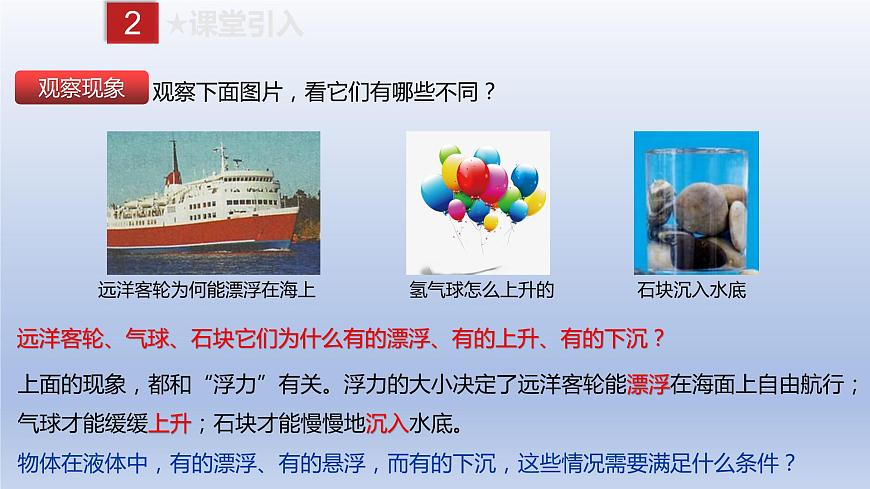 2 ★课堂引入

观察现象 观察下面图片，看它们有哪些不同？

远洋客轮为何能漂浮在海上

氢气球怎么上升的

石块沉入水底

远洋客轮、气球、石块它们为什么有的漂浮、有的上升、有的下沉？

上面的现象，都和“浮力”有关。浮力的大小决定了远洋客轮能漂浮在海面上自由航行；气球才能缓缓上升；石块才能慢慢地沉入水底。

物体在液体中，有的漂浮、有的悬浮，而有的下沉，这些情况需要满足什么条件？